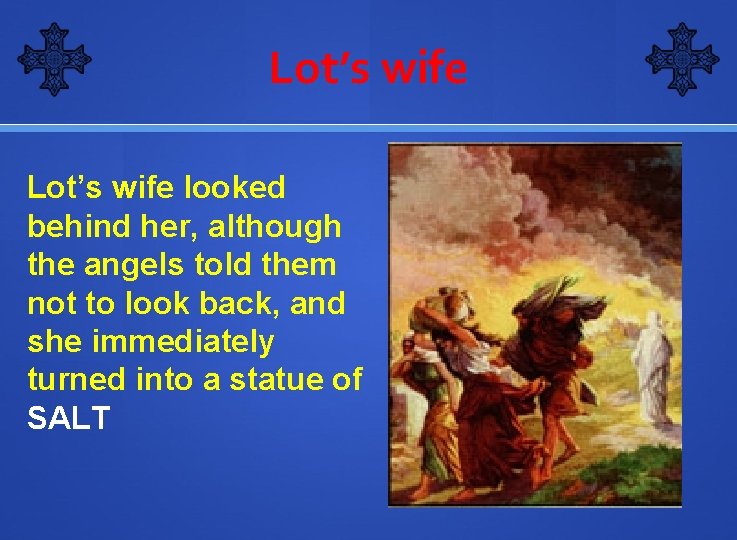 Lot's wife

Lot's wife looked behind her, although the angels told them not to look back, and she immediately turned into a statue of SALT